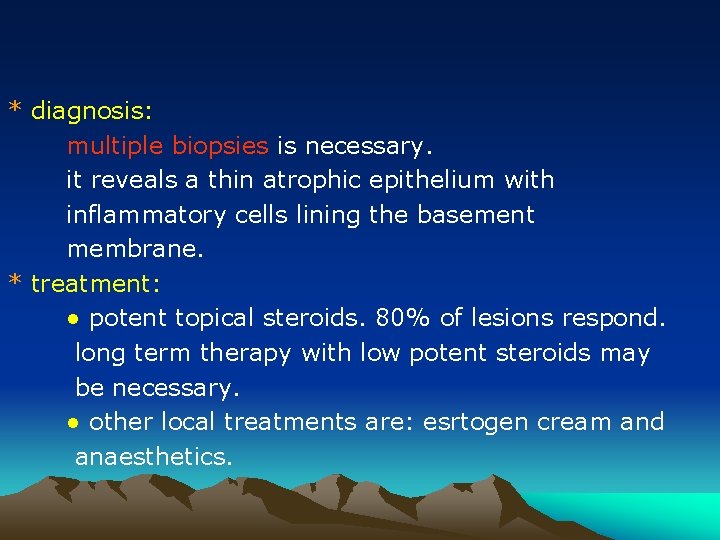 * diagnosis:

multiple biopsies is necessary.

it reveals a thin atrophic epithelium with inflammatory cells lining the basement membrane.

* treatment:

● potent topical steroids. 80% of lesions respond. long term therapy with low potent steroids may be necessary.

● other local treatments are: esrtogen cream and anaesthetics.